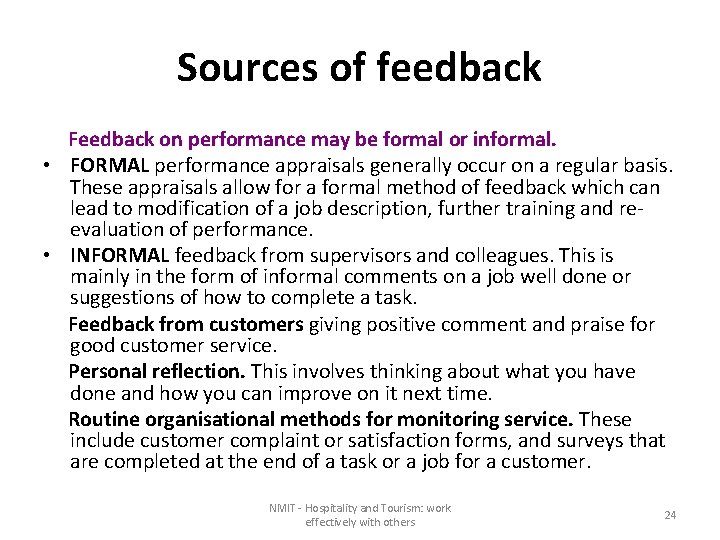 Sources of feedback

Feedback on performance may be formal or informal.

• FORMAL performance appraisals generally occur on a regular basis. These appraisals allow for a formal method of feedback which can lead to modification of a job description, further training and re-evaluation of performance.
• INFORMAL feedback from supervisors and colleagues. This is mainly in the form of informal comments on a job well done or suggestions of how to complete a task.

Feedback from customers giving positive comment and praise for good customer service.

Personal reflection. This involves thinking about what you have done and how you can improve on it next time.

Routine organisational methods for monitoring service. These include customer complaint or satisfaction forms, and surveys that are completed at the end of a task or a job for a customer.

NMIT - Hospitality and Tourism: work effectively with others

24